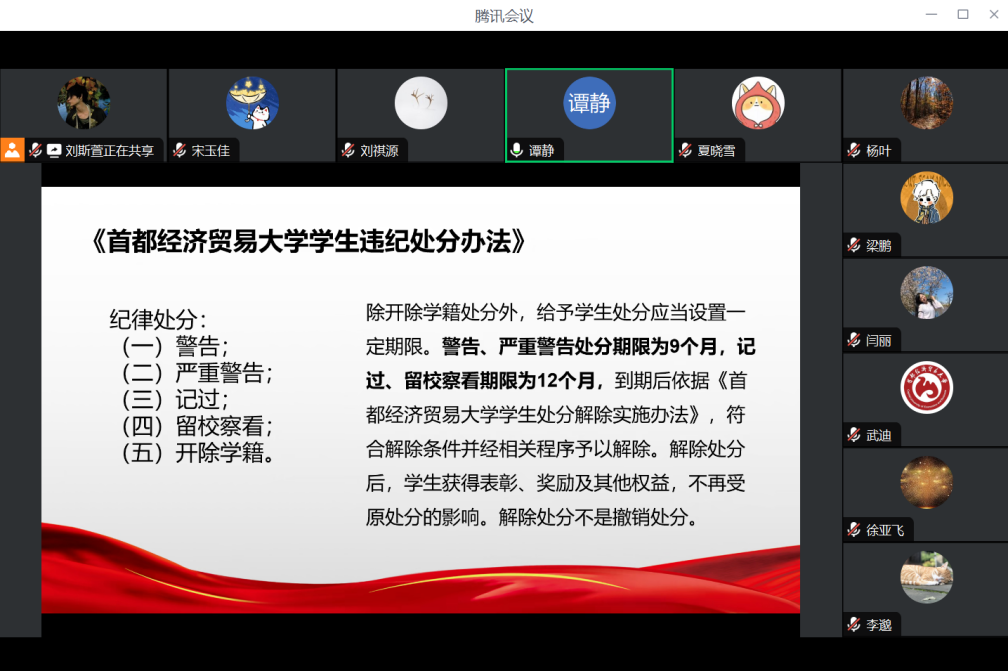 腾讯会议

刘斯萱正在共享

宋玉佳

刘祺源

谭静

谭静

夏晓雪

杨叶

梁鹏

闫丽

武迪

徐亚飞

李邈

《首都经济贸易大学学生违纪处分办法》

纪律处分：
（一）警告；
（二）严重警告；
（三）记过；
（四）留校察看；
（五）开除学籍。

除开除学籍处分外，给予学生处分应当设置一定期限。警告、严重警告处分期限为9个月，记过、留校察看期限为12个月，到期后依据《首都经济贸易大学学生处分解除实施办法》，符合解除条件并经相关程序予以解除。解除处分后，学生获得表彰、奖励及其他权益，不再受原处分的影响。解除处分不是撤销处分。